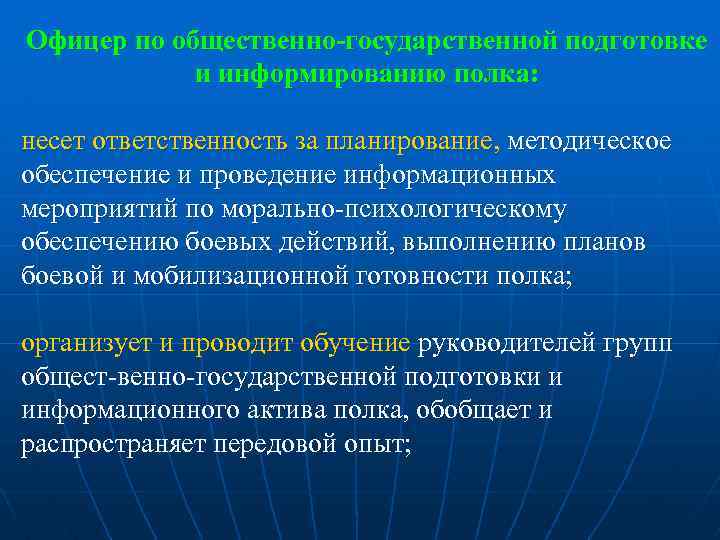 Офицер по общественно-государственной подготовке и информированию полка:

несет ответственность за планирование, методическое обеспечение и проведение информационных мероприятий по морально-психологическому обеспечению боевых действий, выполнению планов боевой и мобилизационной готовности полка;

организует и проводит обучение руководителей групп общест-венно-государственной подготовки и информационного актива полка, обобщает и распространяет передовой опыт;